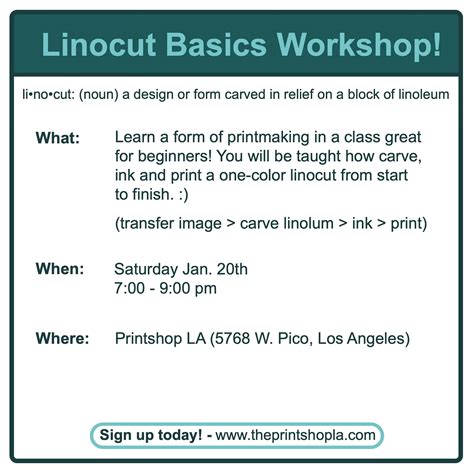 Linocut Basics Workshop!

li•no•cut: (noun) a design or form carved in relief on a block of linoleum

What: Learn a form of printmaking in a class great for beginners! You will be taught how carve, ink and print a one-color linocut from start to finish. :)

(transfer image > carve linolum > ink > print)

When: Saturday Jan. 20th
7:00 - 9:00 pm

Where: Printshop LA (5768 W. Pico, Los Angeles)

Sign up today! - www.theprintshopla.com